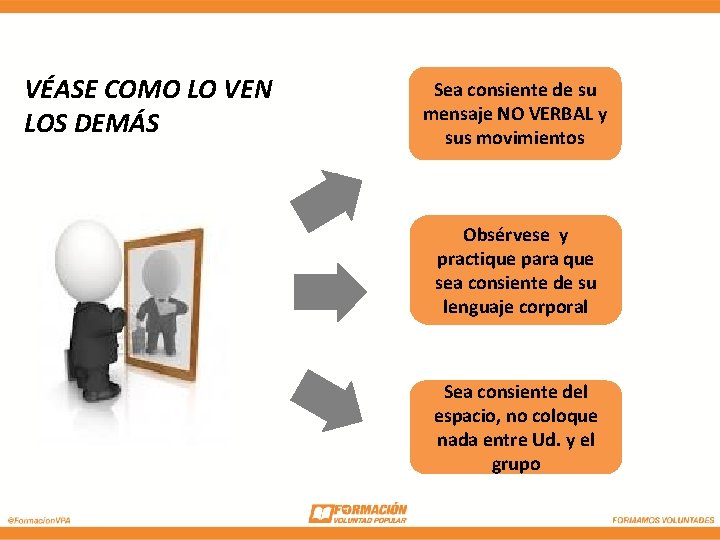 VÉASE COMO LO VEN LOS DEMÁS

Sea consiente de su mensaje NO VERBAL y sus movimientos

Obsérvese y practique para que sea consiente de su lenguaje corporal

Sea consiente del espacio, no coloque nada entre Ud. y el grupo

@FormacionVPA

FORMACIÓN
VOLUNTAD POPULAR

FORMAMOS VOLUNTADES